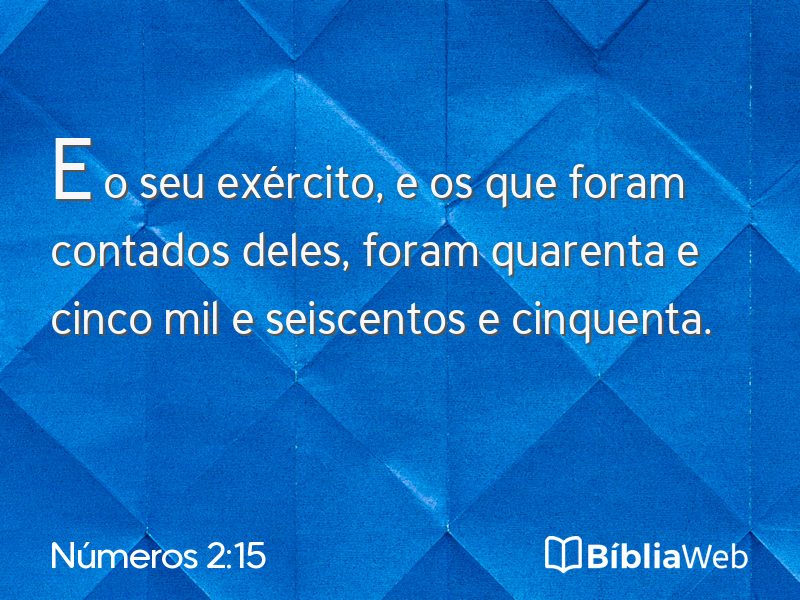 E o seu exército, e os que foram contados deles, foram quarenta e cinco mil e seiscentos e cinquenta.

Números 2:15

BíbliaWeb